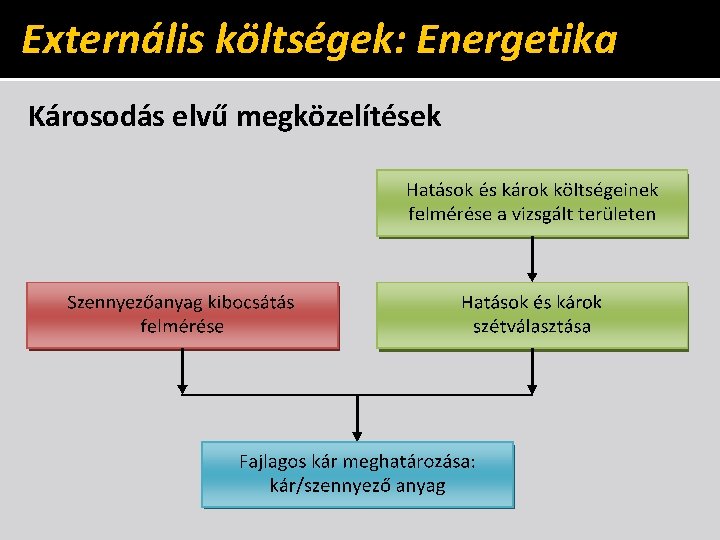 Externális költségek: Energetika

Károsodás elvű megközelítések

Hatások és károk költségeinek felmérése a vizsgált területen

Szennyezőanyag kibocsátás felmérése

Hatások és károk szétválasztása

Fajlagos kár meghatározása: kár/szennyező anyag